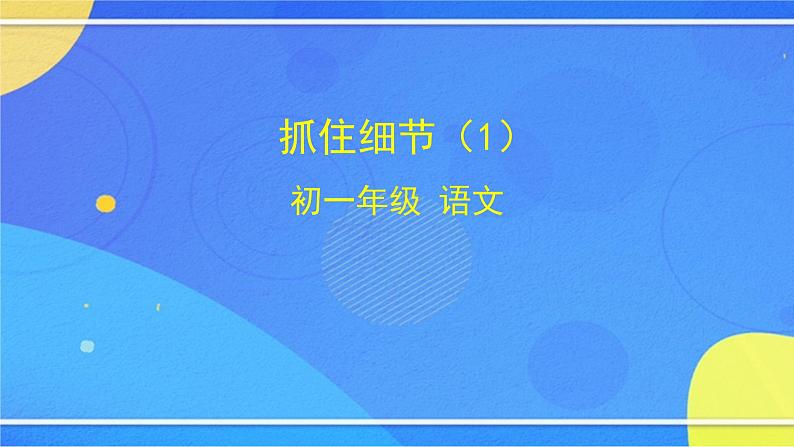 抓住细节（1）

初一年级 语文